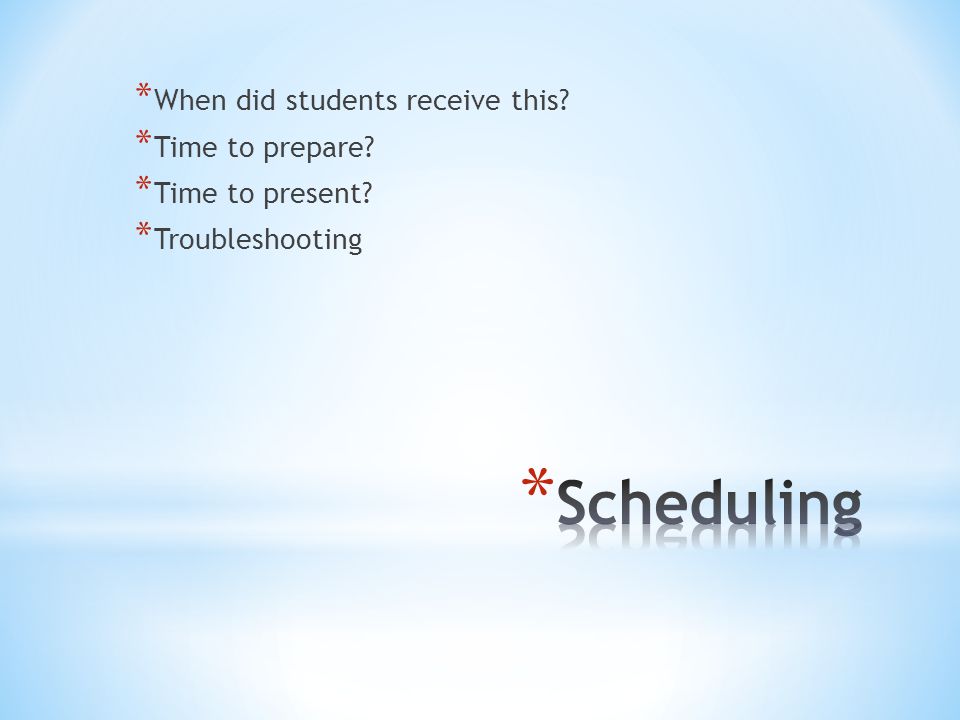 *When did students receive this?
*Time to prepare?
*Time to present?
*Troubleshooting

*Scheduling